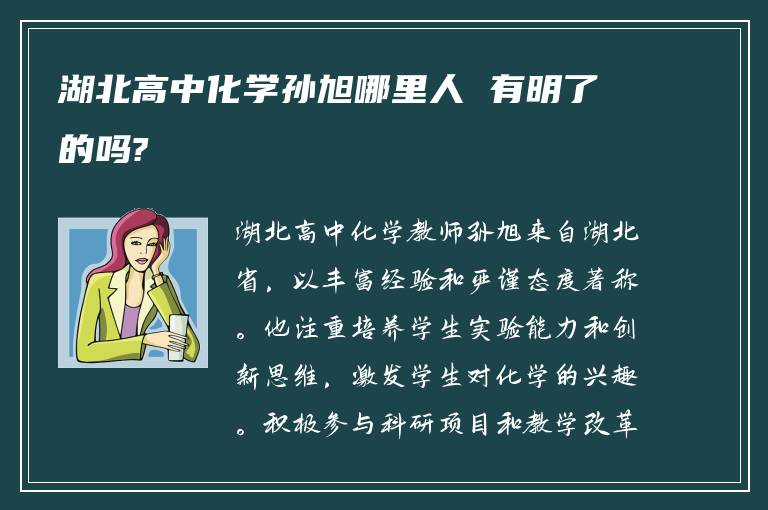 湖北高中化学孙旭哪里人 有明了的吗?

湖北高中化学教师孙旭来自湖北省，以丰富经验和严谨态度著称。他注重培养学生实验能力和创新思维，激发学生对化学的兴趣。积极参与科研项目和教学改革